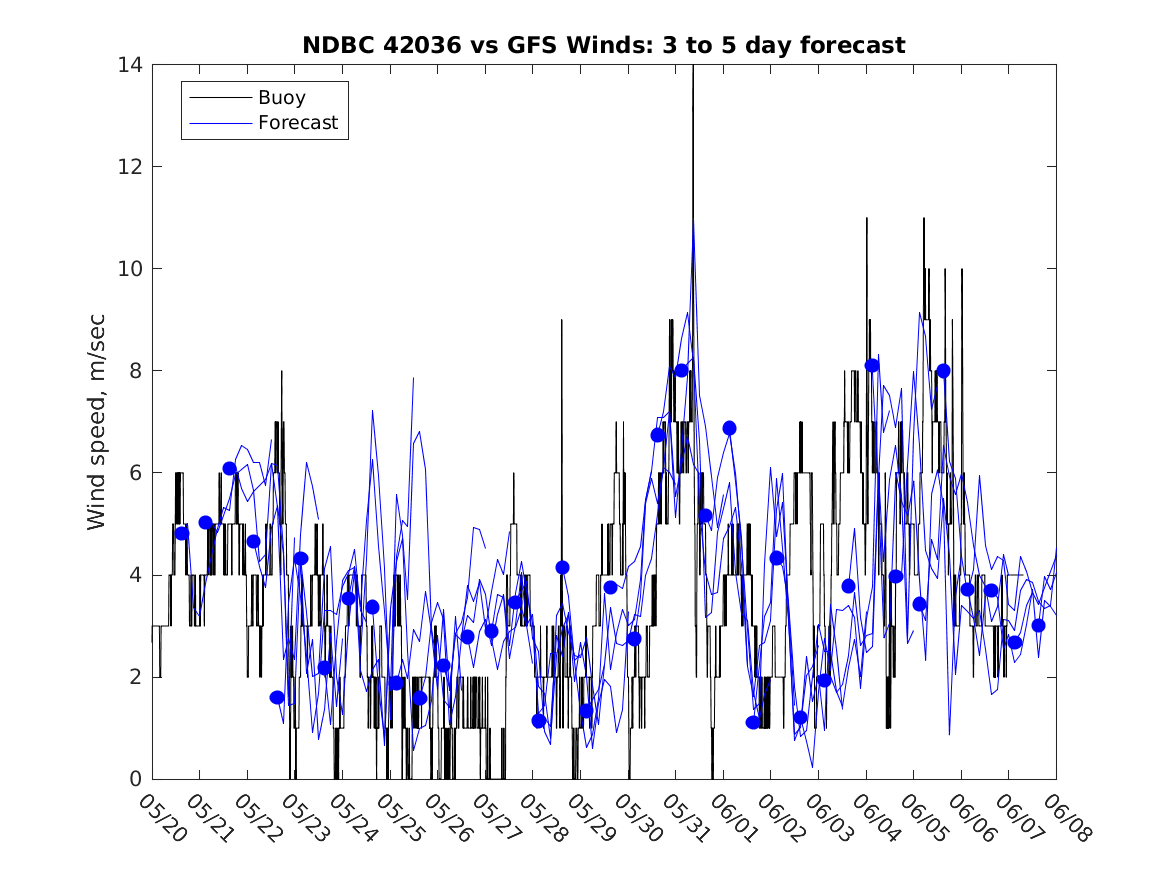 NDBC 42036 vs GFS Winds: 3 to 5 day forecast

Buoy
Forecast

Wind speed, m/sec

14
12
10
8
6
4
2
0

05/20
05/21
05/22
05/23
05/24
05/25
05/26
05/27
05/28
05/29
05/30
05/31
06/01
06/02
06/03
06/04
06/05
06/06
06/07
06/08